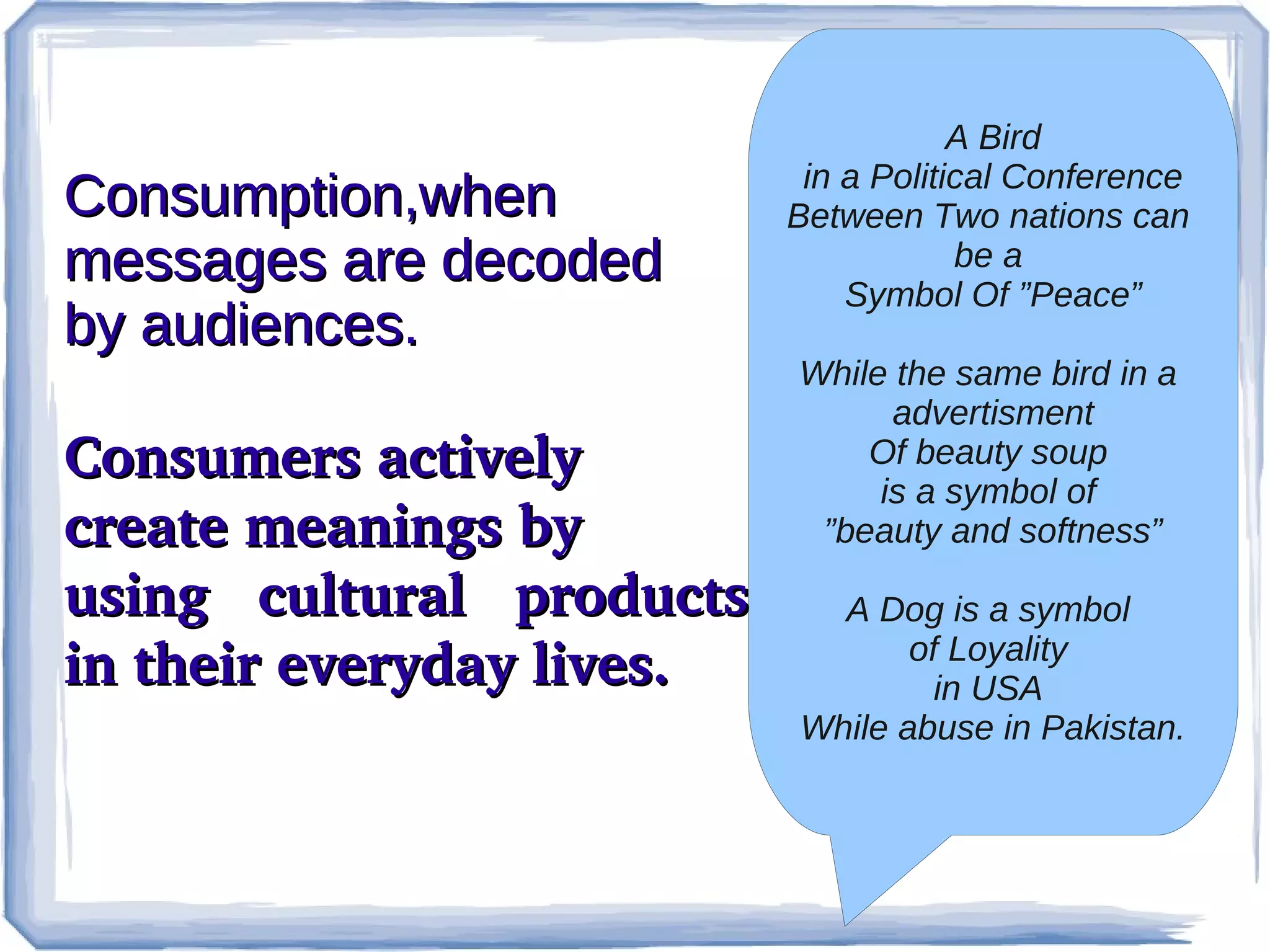 Consumption,when messages are decoded by audiences.

Consumers actively create meanings by using cultural products in their everyday lives.

A Bird
in a Political Conference
Between Two nations can
be a
Symbol Of ”Peace”

While the same bird in a
advertisment
Of beauty soup
is a symbol of
”beauty and softness”

A Dog is a symbol
of Loyality
in USA
While abuse in Pakistan.